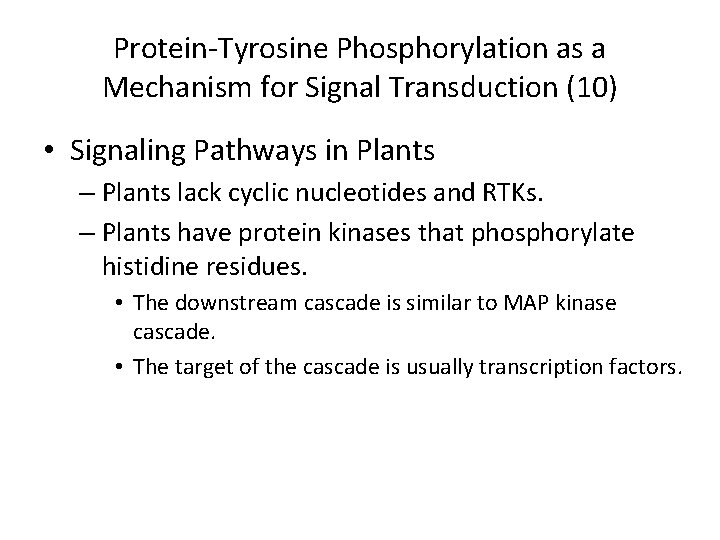 Protein-Tyrosine Phosphorylation as a Mechanism for Signal Transduction (10)

• Signaling Pathways in Plants
– Plants lack cyclic nucleotides and RTKs.
– Plants have protein kinases that phosphorylate histidine residues.
• The downstream cascade is similar to MAP kinase cascade.
• The target of the cascade is usually transcription factors.